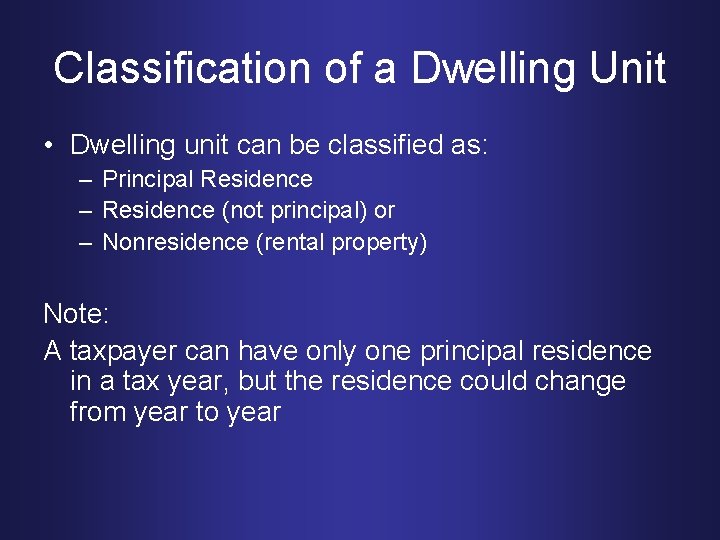 Classification of a Dwelling Unit

• Dwelling unit can be classified as:
  – Principal Residence
  – Residence (not principal) or
  – Nonresidence (rental property)

Note:

A taxpayer can have only one principal residence in a tax year, but the residence could change from year to year